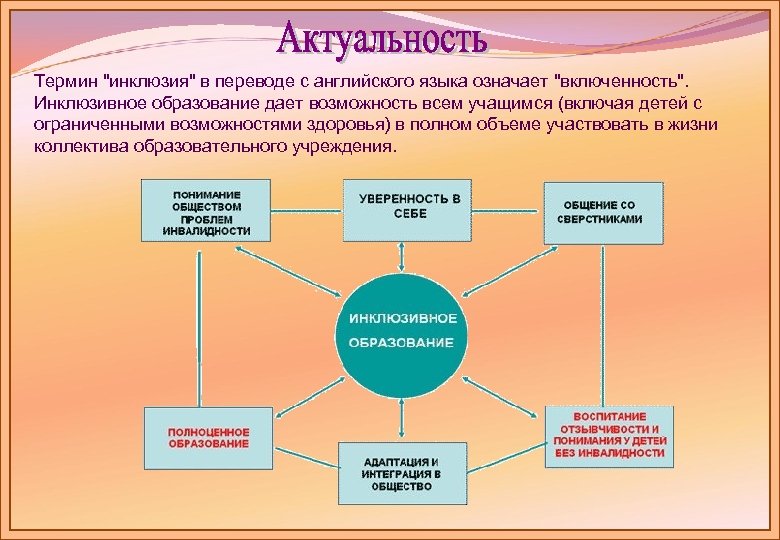 Актуальность

Термин "инклюзия" в переводе с английского языка означает "включенность". Инклюзивное образование дает возможность всем учащимся (включая детей с ограниченными возможностями здоровья) в полном объеме участвовать в жизни коллектива образовательного учреждения.

ПОНИМАНИЕ ОБЩЕСТВОМ ПРОБЛЕМ ИНВАЛИДНОСТИ

УВЕРЕННОСТЬ В СЕБЕ

ОБЩЕНИЕ СО СВЕРСТНИКАМИ

ИНКЛЮЗИВНОЕ ОБРАЗОВАНИЕ

ПОЛНОЦЕННОЕ ОБРАЗОВАНИЕ

АДАПТАЦИЯ И ИНТЕГРАЦИЯ В ОБЩЕСТВО

ВОСПИТАНИЕ ОТЗЫВЧИВОСТИ И ПОНИМАНИЯ У ДЕТЕЙ БЕЗ ИНВАЛИДНОСТИ